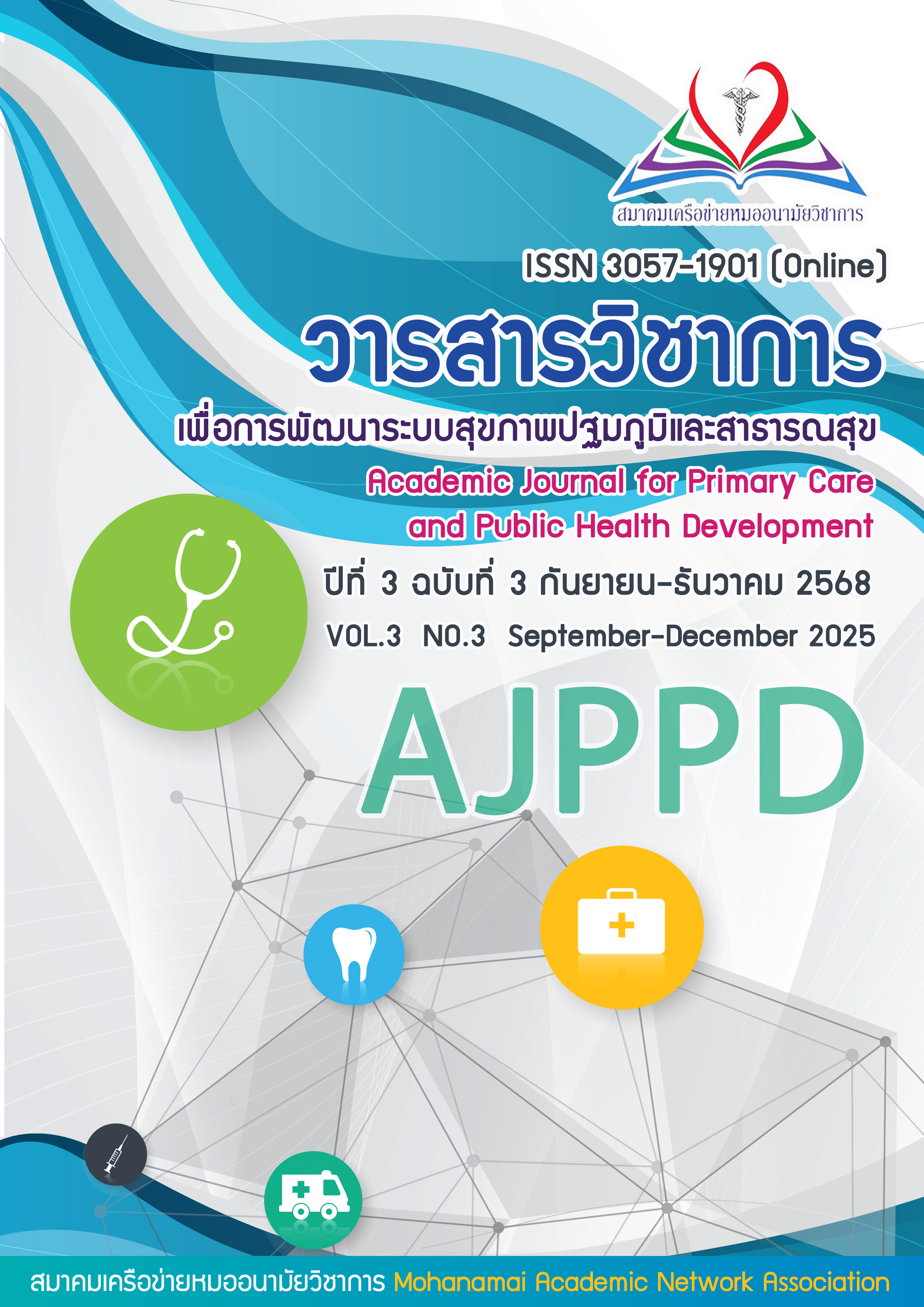 สมาคมเครือข่ายหมออนามัยวิชาการ

ISSN 3057-1901 (Online)

วารสารวิชาการ

เพื่อการพัฒนาระบบสุขภาพปฐมภูมิและสาธารณสุข

Academic Journal for Primary Care and Public Health Development

ปีที่ 3 ฉบับที่ 3 กันยายน-ธันวาคม 2568

VOL.3 NO.3 September-December 2025

AJPPD

สมาคมเครือข่ายหมออนามัยวิชาการ Mohanamai Academic Network Association